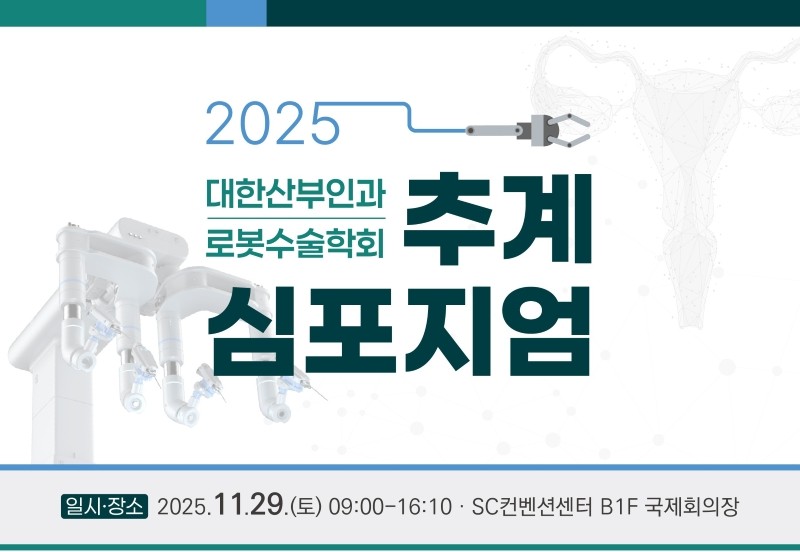 2025

대한산부인과
로봇수술학회

추계
심포지엄

일시·장소 2025.11.29.(토) 09:00-16:10 · SC컨벤션센터 B1F 국제회의장